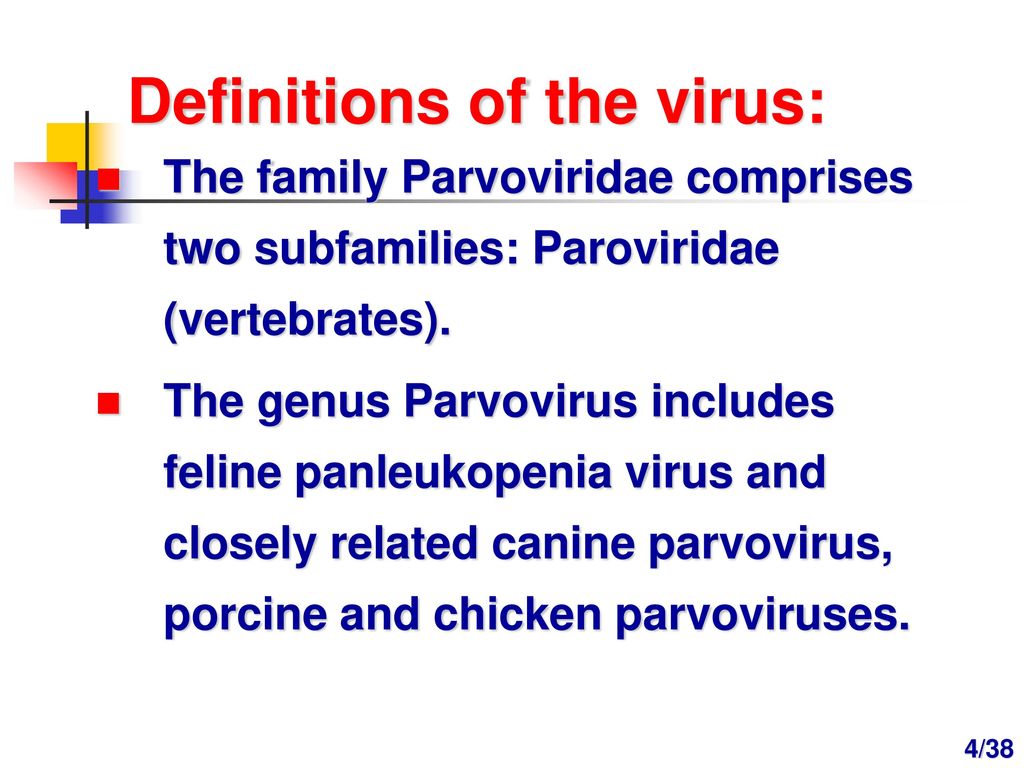 Definitions of the virus:

The family Parvoviridae comprises two subfamilies: Paroviridae (vertebrates).

The genus Parvovirus includes feline panleukopenia virus and closely related canine parvovirus, porcine and chicken parvoviruses.

4/38